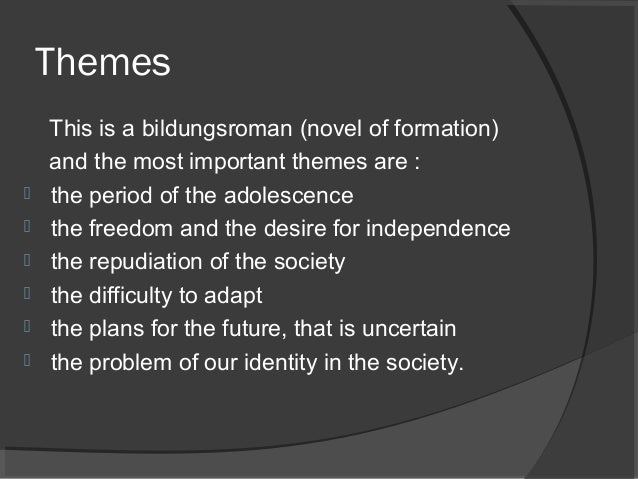 Themes

This is a bildungsroman (novel of formation) and the most important themes are :

- the period of the adolescence
- the freedom and the desire for independence
- the repudiation of the society
- the difficulty to adapt
- the plans for the future, that is uncertain
- the problem of our identity in the society.